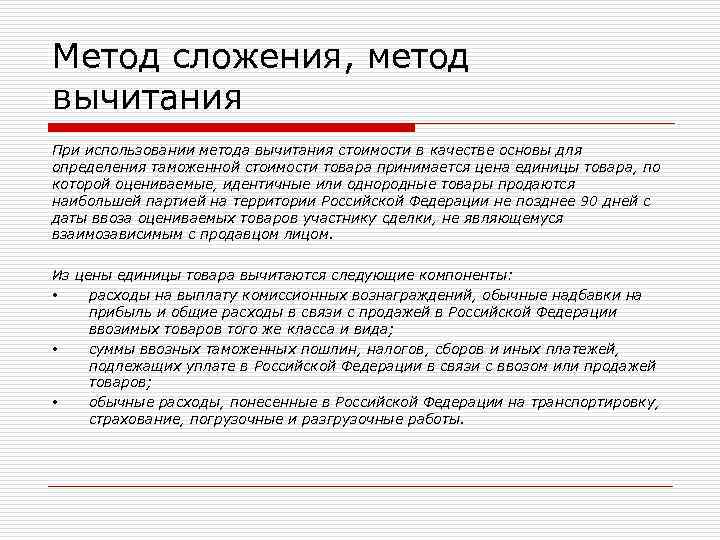 Метод сложения, метод вычитания

При использовании метода вычитания стоимости в качестве основы для определения таможенной стоимости товара принимается цена единицы товара, по которой оцениваемые, идентичные или однородные товары продаются наибольшей партией на территории Российской Федерации не позднее 90 дней с даты ввоза оцениваемых товаров участнику сделки, не являющемуся взаимозависимым с продавцом лицом.

Из цены единицы товара вычитаются следующие компоненты:
• расходы на выплату комиссионных вознаграждений, обычные надбавки на прибыль и общие расходы в связи с продажей в Российской Федерации ввозимых товаров того же класса и вида;
• суммы ввозных таможенных пошлин, налогов, сборов и иных платежей, подлежащих уплате в Российской Федерации в связи с ввозом или продажей товаров;
• обычные расходы, понесенные в Российской Федерации на транспортировку, страхование, погрузочные и разгрузочные работы.